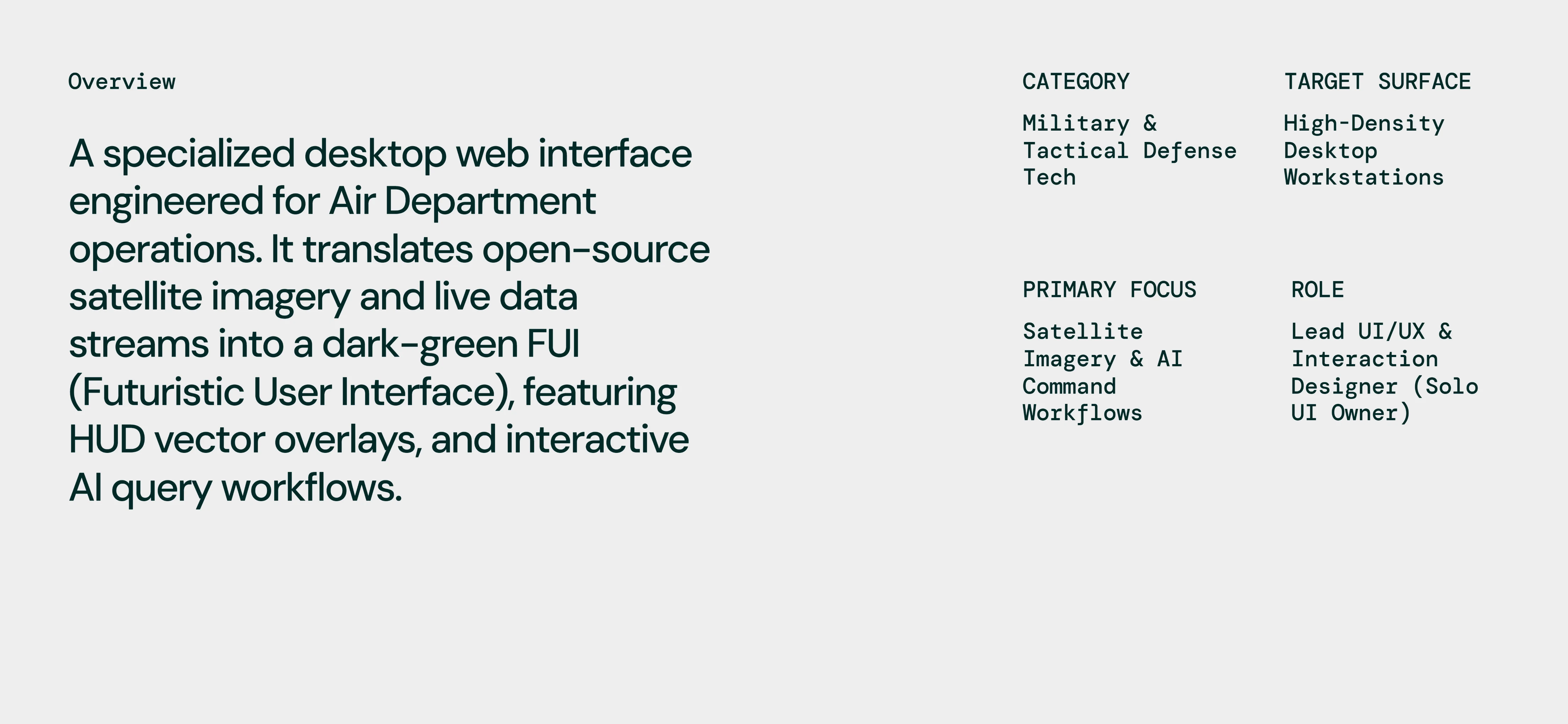 Overview

A specialized desktop web interface engineered for Air Department operations. It translates open-source satellite imagery and live data streams into a dark-green FUI (Futuristic User Interface), featuring HUD vector overlays, and interactive AI query workflows.

CATEGORY

Military & Tactical Defense Tech

TARGET SURFACE

High-Density Desktop Workstations

PRIMARY FOCUS

Satellite Imagery & AI Command Workflows

ROLE

Lead UI/UX & Interaction Designer (Solo UI Owner)